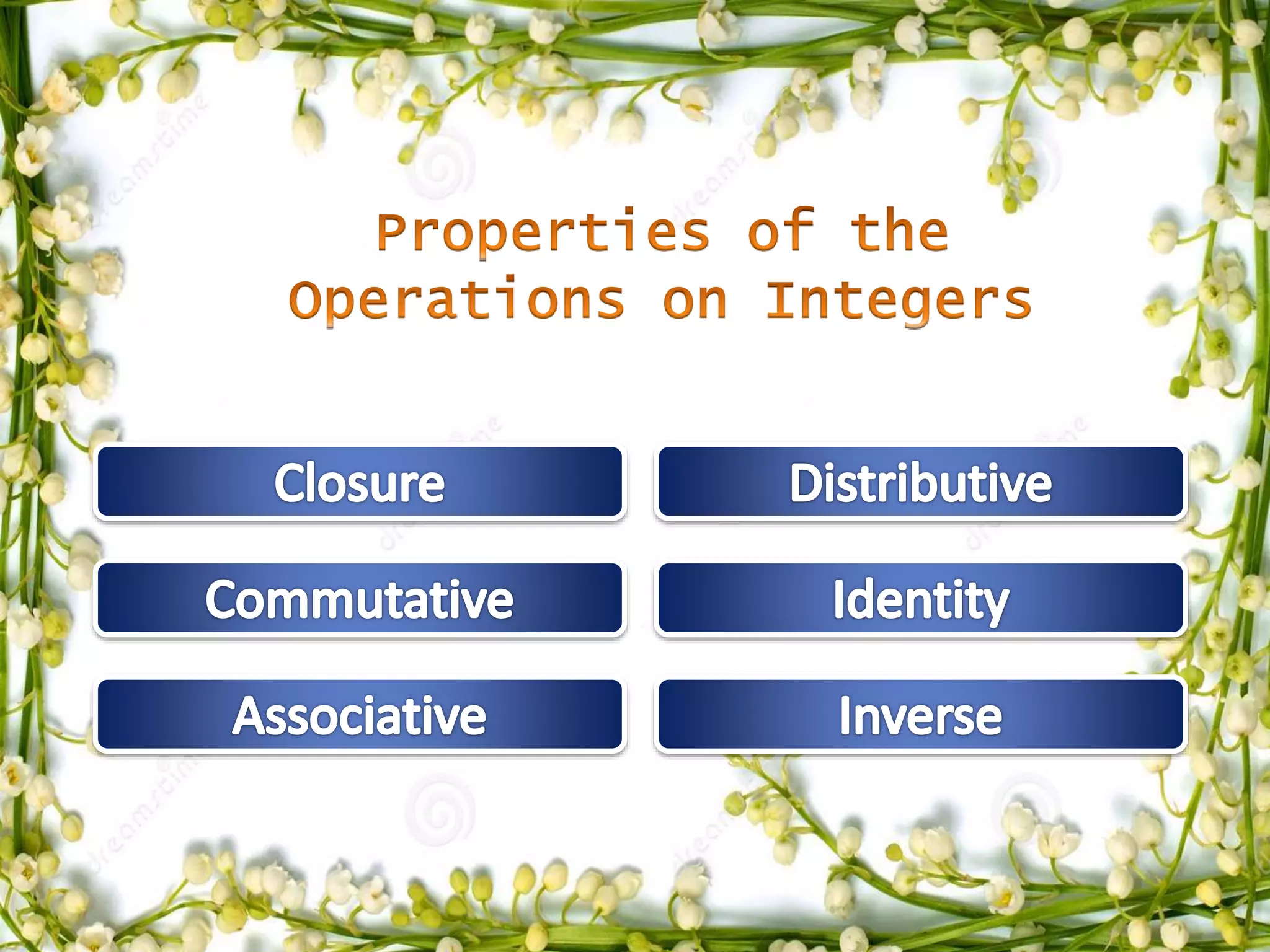 Properties of the Operations on Integers

Closure

Commutative

Associative

Distributive

Identity

Inverse